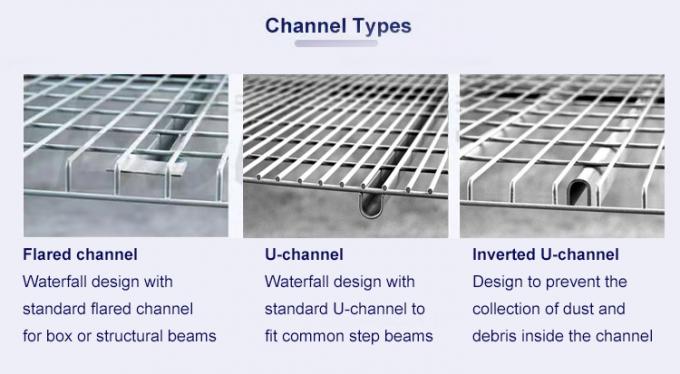 Channel Types

Flared channel
Waterfall design with standard flared channel for box or structural beams

U-channel
Waterfall design with standard U-channel to fit common step beams

Inverted U-channel
Design to prevent the collection of dust and debris inside the channel